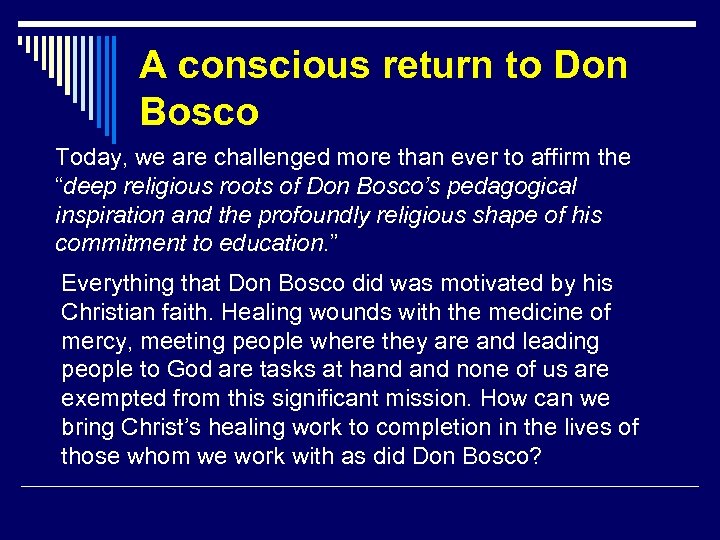 A conscious return to Don Bosco

Today, we are challenged more than ever to affirm the “deep religious roots of Don Bosco’s pedagogical inspiration and the profoundly religious shape of his commitment to education.”

Everything that Don Bosco did was motivated by his Christian faith. Healing wounds with the medicine of mercy, meeting people where they are and leading people to God are tasks at hand and none of us are exempted from this significant mission. How can we bring Christ’s healing work to completion in the lives of those whom we work with as did Don Bosco?